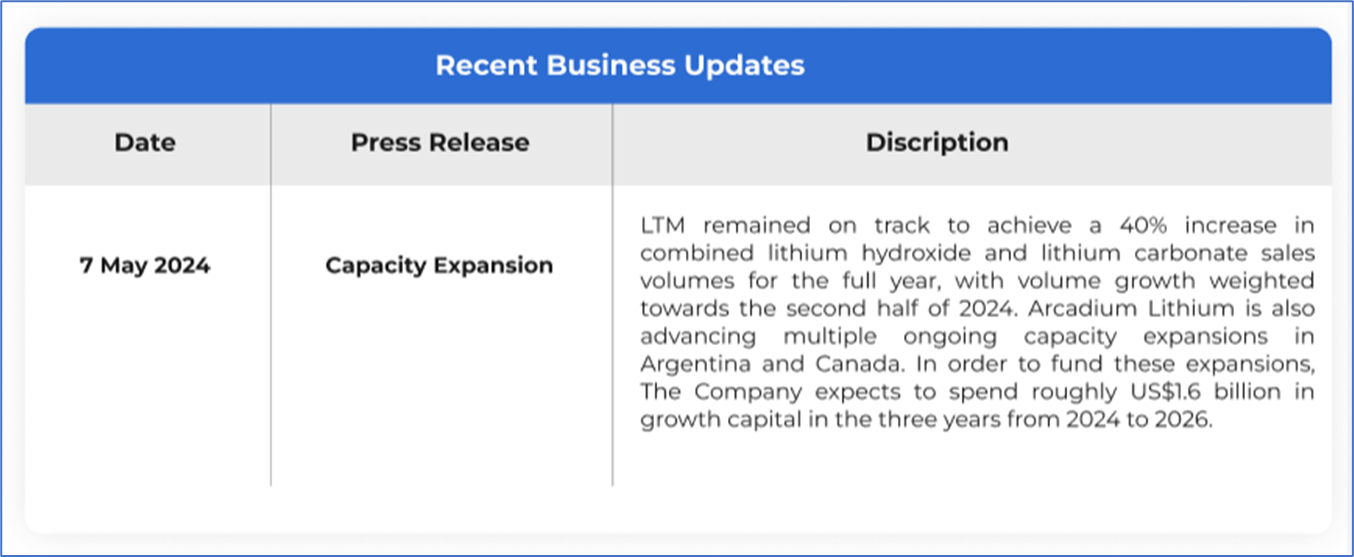 Recent Business Updates

| Date | Press Release | Discription |
|---|---|---|
| 7 May 2024 | Capacity Expansion | LTM remained on track to achieve a 40% increase in combined lithium hydroxide and lithium carbonate sales volumes for the full year, with volume growth weighted towards the second half of 2024. Arcadium Lithium is also advancing multiple ongoing capacity expansions in Argentina and Canada. In order to fund these expansions, The Company expects to spend roughly US$1.6 billion in growth capital in the three years from 2024 to 2026. |